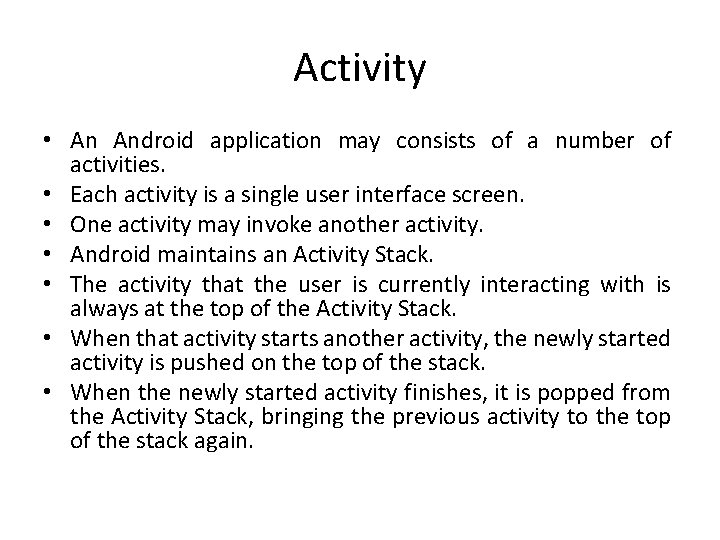 Activity

• An Android application may consists of a number of activities.
• Each activity is a single user interface screen.
• One activity may invoke another activity.
• Android maintains an Activity Stack.
• The activity that the user is currently interacting with is always at the top of the Activity Stack.
• When that activity starts another activity, the newly started activity is pushed on the top of the stack.
• When the newly started activity finishes, it is popped from the Activity Stack, bringing the previous activity to the top of the stack again.